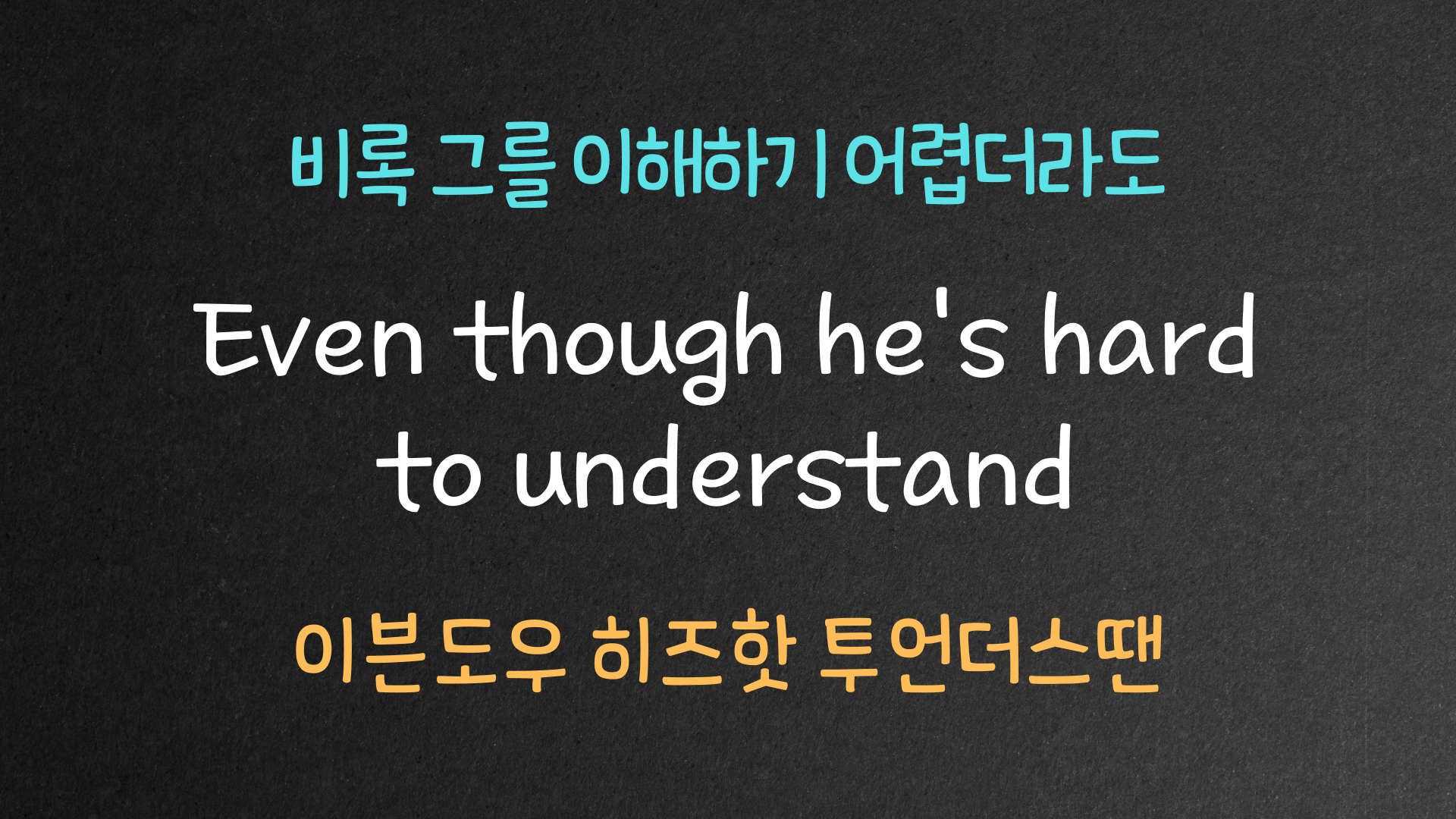 비록 그를 이해하기 어렵더라도

Even though he's hard to understand

이븐도우 히즈핫 투언더스땐